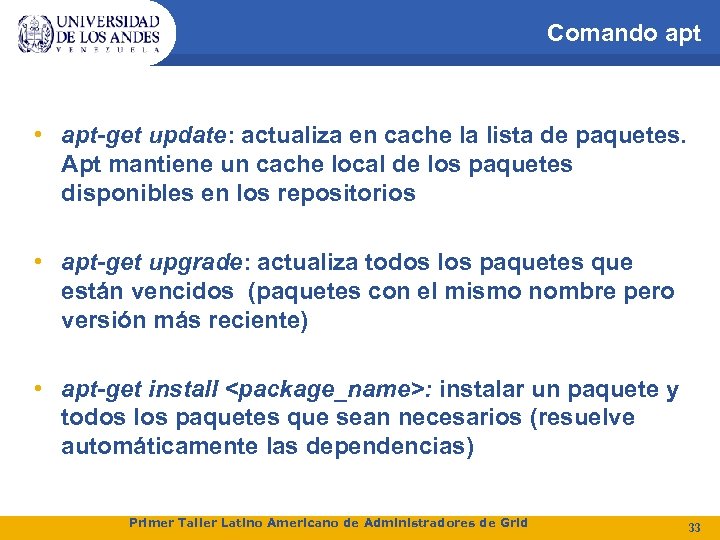 UNIVERSIDAD DE LOS ANDES
VENEZUELA

Comando apt

• apt-get update: actualiza en cache la lista de paquetes. Apt mantiene un cache local de los paquetes disponibles en los repositorios

• apt-get upgrade: actualiza todos los paquetes que están vencidos (paquetes con el mismo nombre pero versión más reciente)

• apt-get install <package_name>: instalar un paquete y todos los paquetes que sean necesarios (resuelve automáticamente las dependencias)

Primer Taller Latino Americano de Administradores de Grid

33